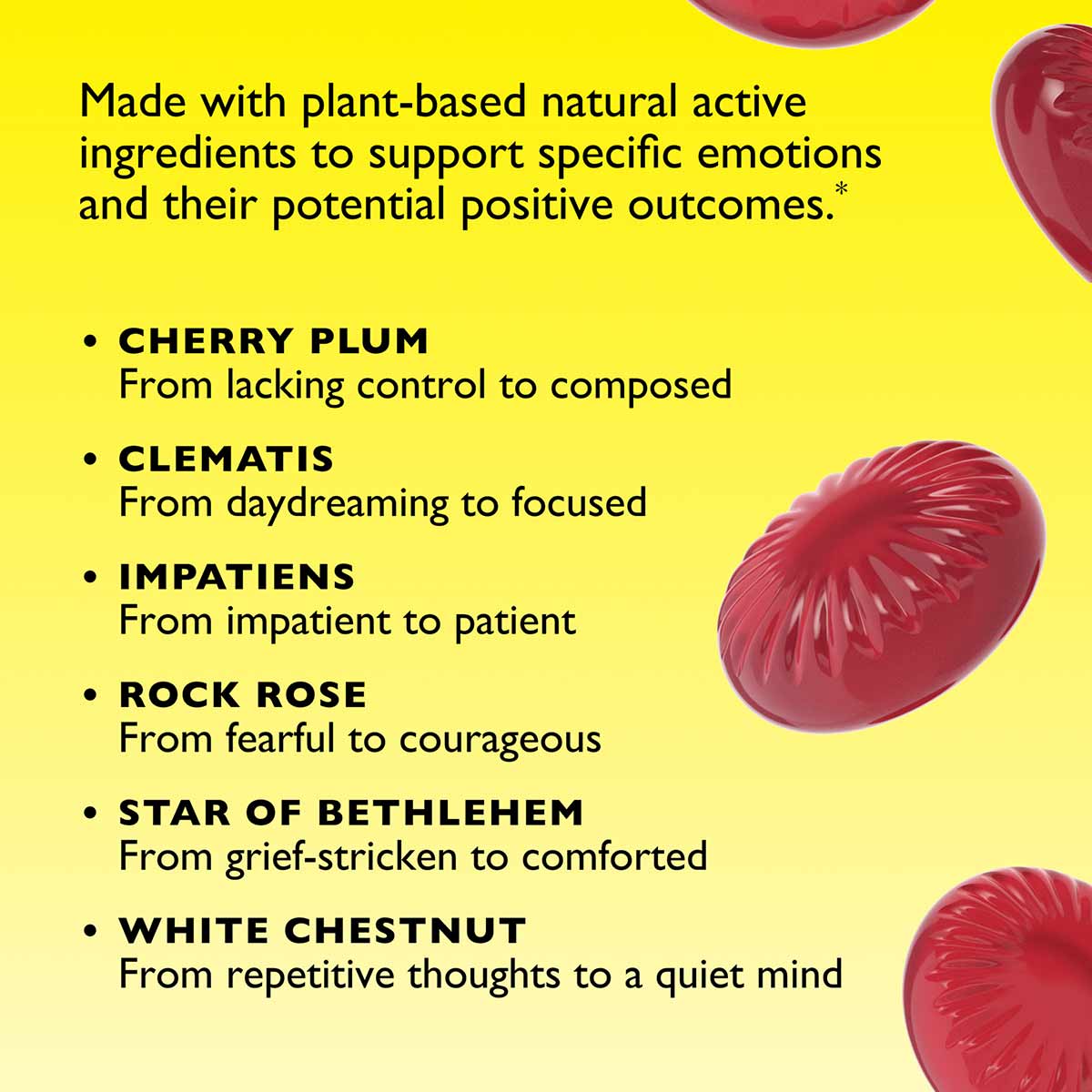 Made with plant-based natural active ingredients to support specific emotions and their potential positive outcomes.*

• CHERRY PLUM
From lacking control to composed

• CLEMATIS
From daydreaming to focused

• IMPATIENS
From impatient to patient

• ROCK ROSE
From fearful to courageous

• STAR OF BETHLEHEM
From grief-stricken to comforted

• WHITE CHESTNUT
From repetitive thoughts to a quiet mind